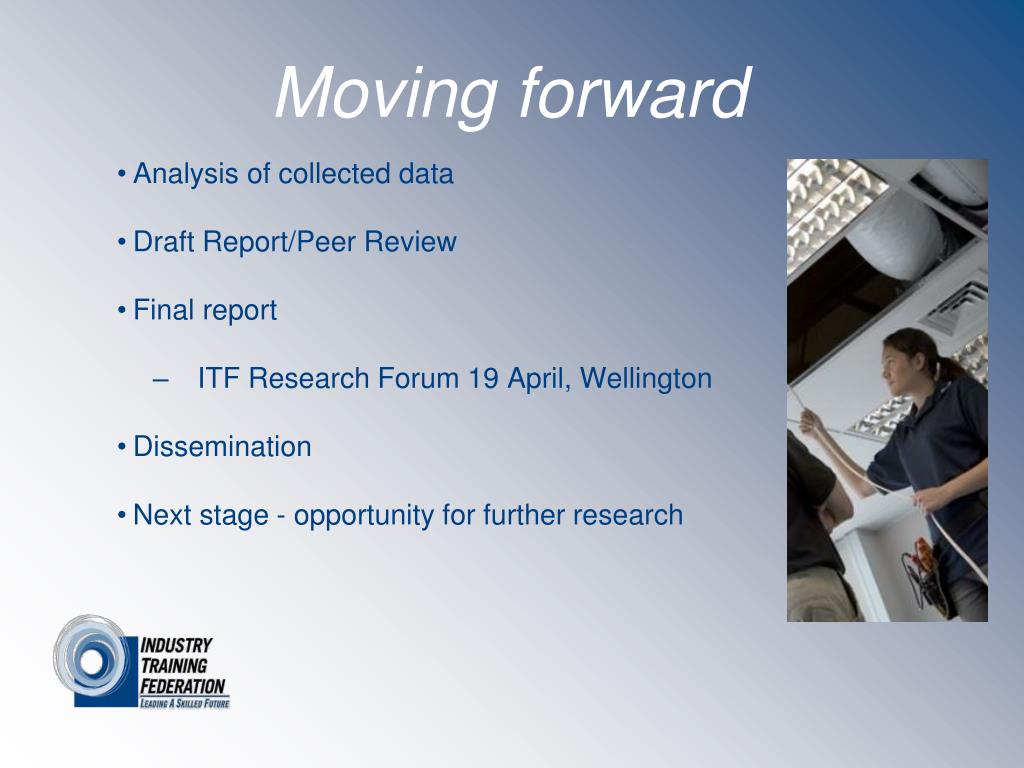 Moving forward

• Analysis of collected data

• Draft Report/Peer Review

• Final report

– ITF Research Forum 19 April, Wellington

• Dissemination

• Next stage - opportunity for further research

INDUSTRY TRAINING FEDERATION
LEADING A SKILLED FUTURE